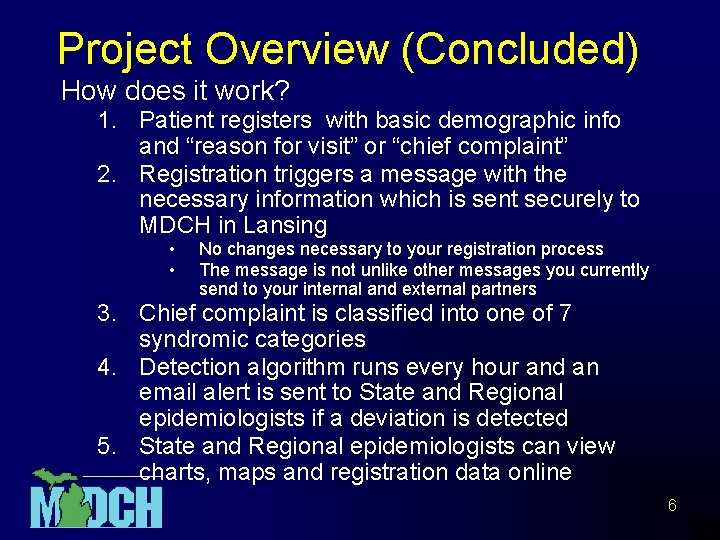 Project Overview (Concluded)

How does it work?

1. Patient registers with basic demographic info and “reason for visit” or “chief complaint”
2. Registration triggers a message with the necessary information which is sent securely to MDCH in Lansing
   • No changes necessary to your registration process
   • The message is not unlike other messages you currently send to your internal and external partners
3. Chief complaint is classified into one of 7 syndromic categories
4. Detection algorithm runs every hour and an email alert is sent to State and Regional epidemiologists if a deviation is detected
5. State and Regional epidemiologists can view charts, maps and registration data online

MDCH

6